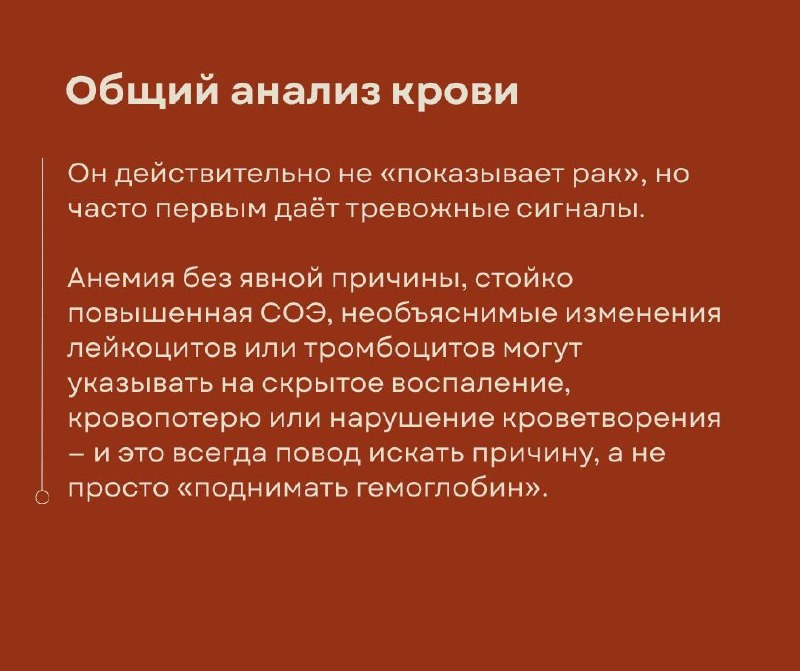 Общий анализ крови

Он действительно не «показывает рак», но часто первым даёт тревожные сигналы.

Анемия без явной причины, стойко повышенная СОЭ, необъяснимые изменения лейкоцитов или тромбоцитов могут указывать на скрытое воспаление, кровопотерю или нарушение кроветворения – и это всегда повод искать причину, а не просто «поднимать гемоглобин».